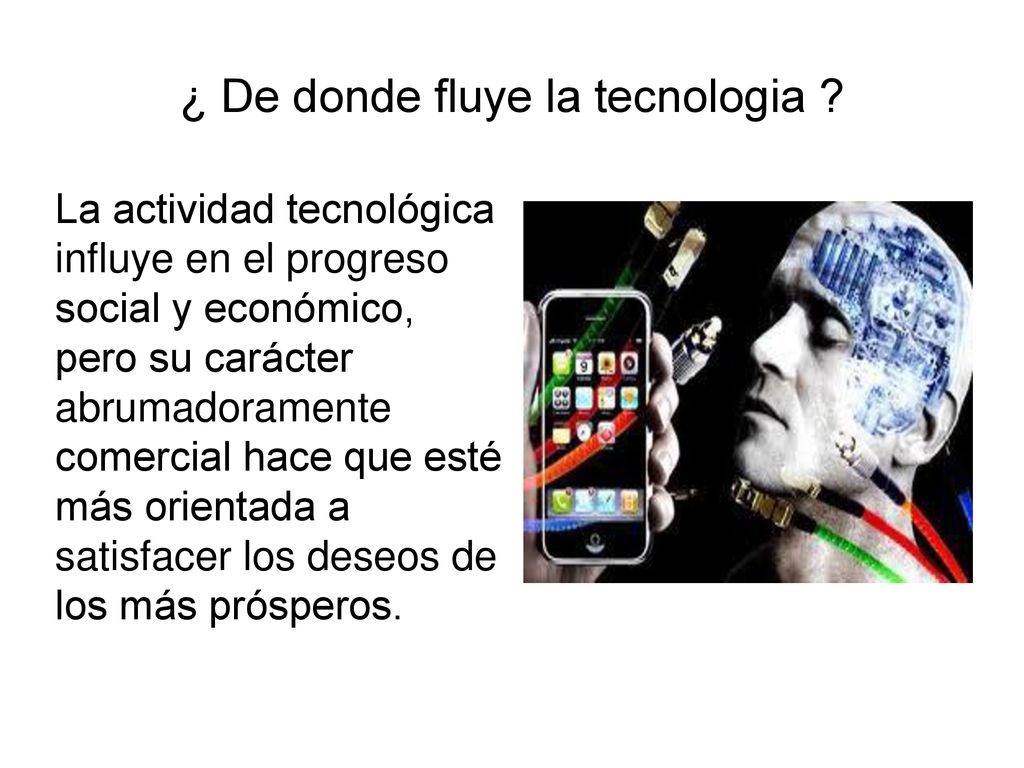 ¿ De donde fluye la tecnologia ?

La actividad tecnológica influye en el progreso social y económico, pero su carácter abrumadoramente comercial hace que esté más orientada a satisfacer los deseos de los más prósperos.